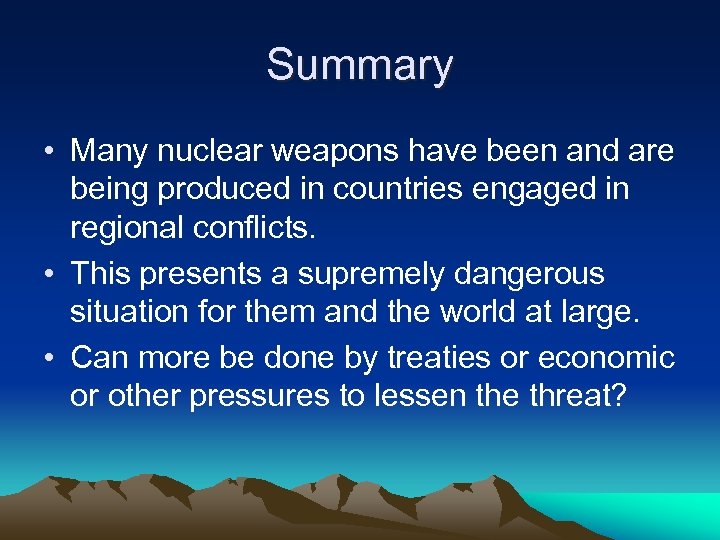 Summary

• Many nuclear weapons have been and are being produced in countries engaged in regional conflicts.
• This presents a supremely dangerous situation for them and the world at large.
• Can more be done by treaties or economic or other pressures to lessen the threat?